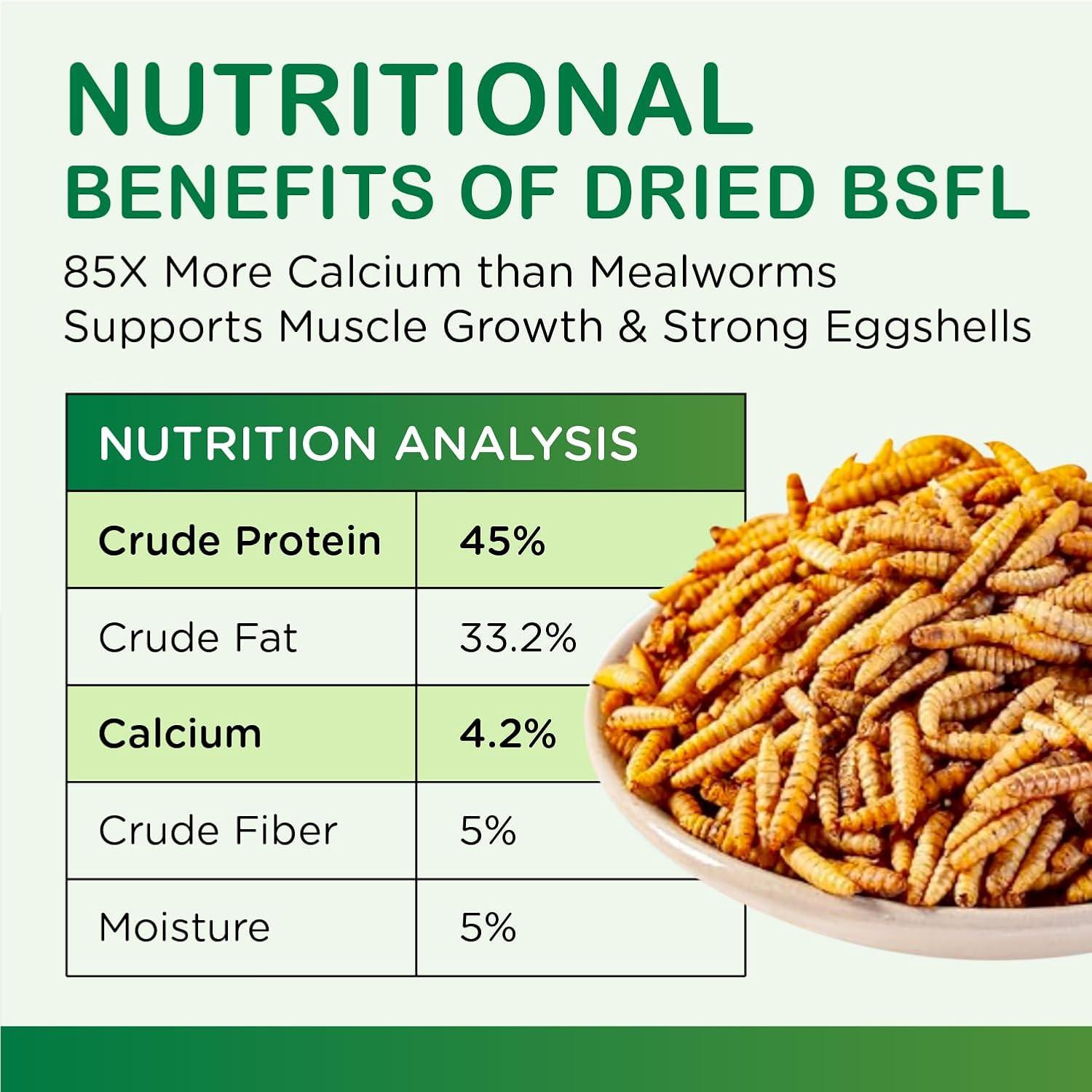 NUTRITIONAL
BENEFITS OF DRIED BSFL

85X More Calcium than Mealworms
Supports Muscle Growth & Strong Eggshells

| NUTRITION ANALYSIS | |
|---|---|
| Crude Protein | 45% |
| Crude Fat | 33.2% |
| Calcium | 4.2% |
| Crude Fiber | 5% |
| Moisture | 5% |